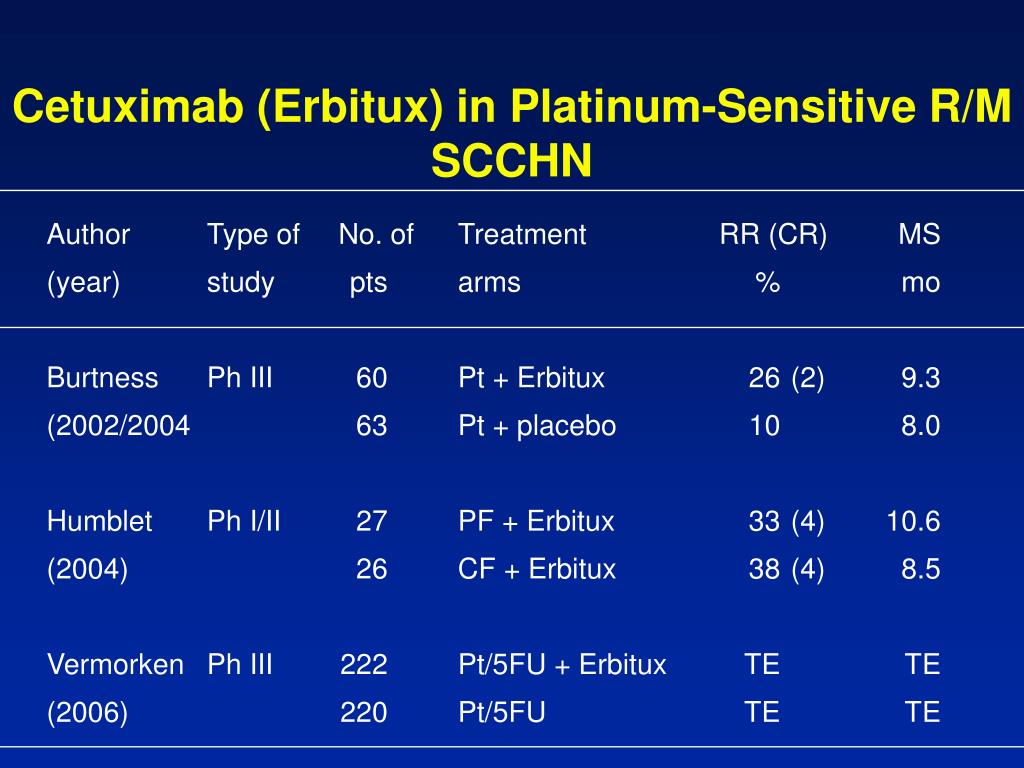 Cetuximab (Erbitux) in Platinum-Sensitive R/M SCCHN

| Author (year) | Type of study | No. of pts | Treatment arms | RR (CR) % | MS mo |
|---|---|---|---|---|---|
| Burtness (2002/2004 | Ph III | 60 | Pt + Erbitux | 26 (2) | 9.3 |
| | | 63 | Pt + placebo | 10 | 8.0 |
| Humblet (2004) | Ph I/II | 27 | PF + Erbitux | 33 (4) | 10.6 |
| | | 26 | CF + Erbitux | 38 (4) | 8.5 |
| Vermorken (2006) | Ph III | 222 | Pt/5FU + Erbitux | TE | TE |
| | | 220 | Pt/5FU | TE | TE |